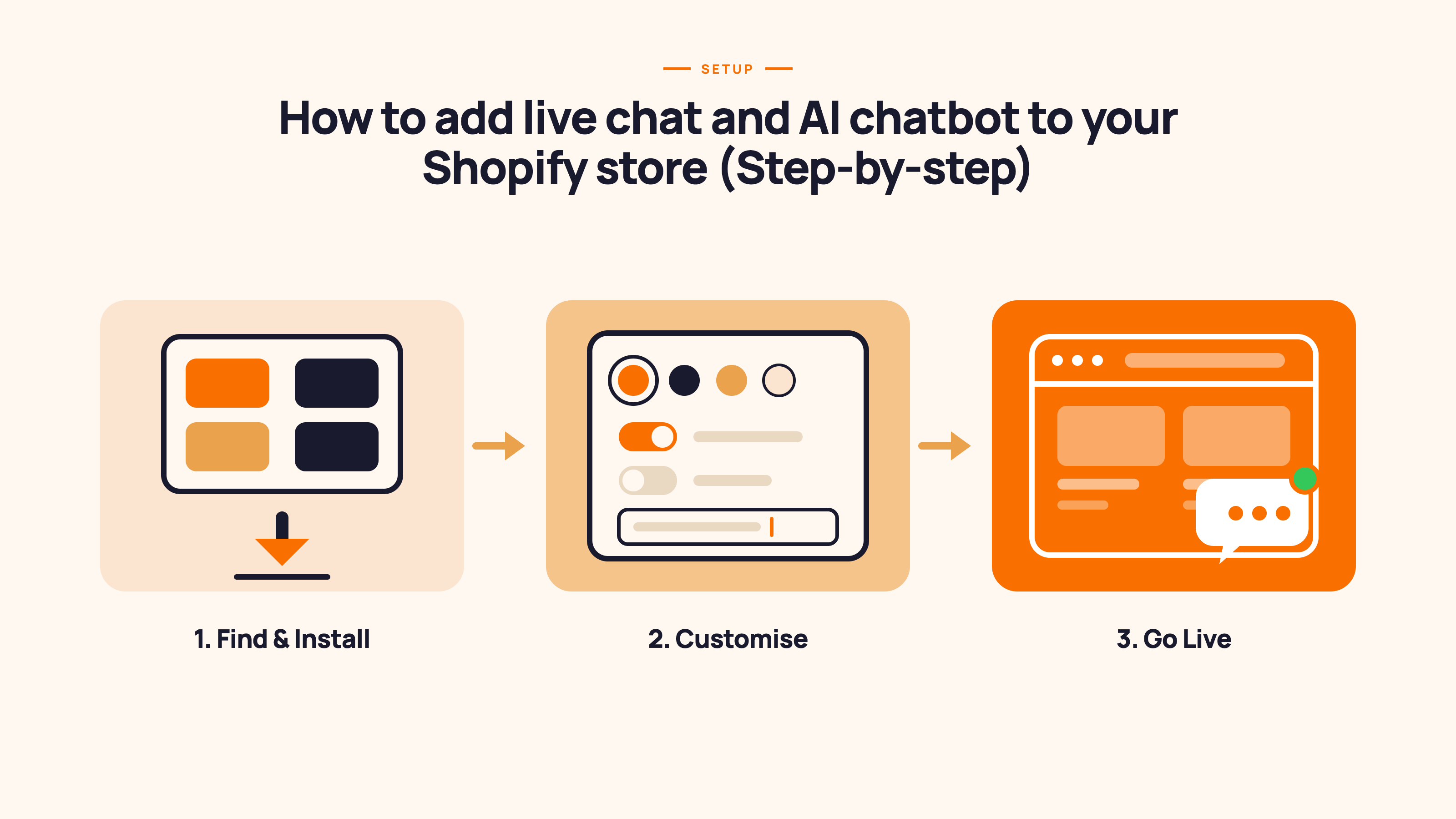 SETUP

How to add live chat and AI chatbot to your Shopify store (Step-by-step)

1. Find & Install

2. Customise

3. Go Live